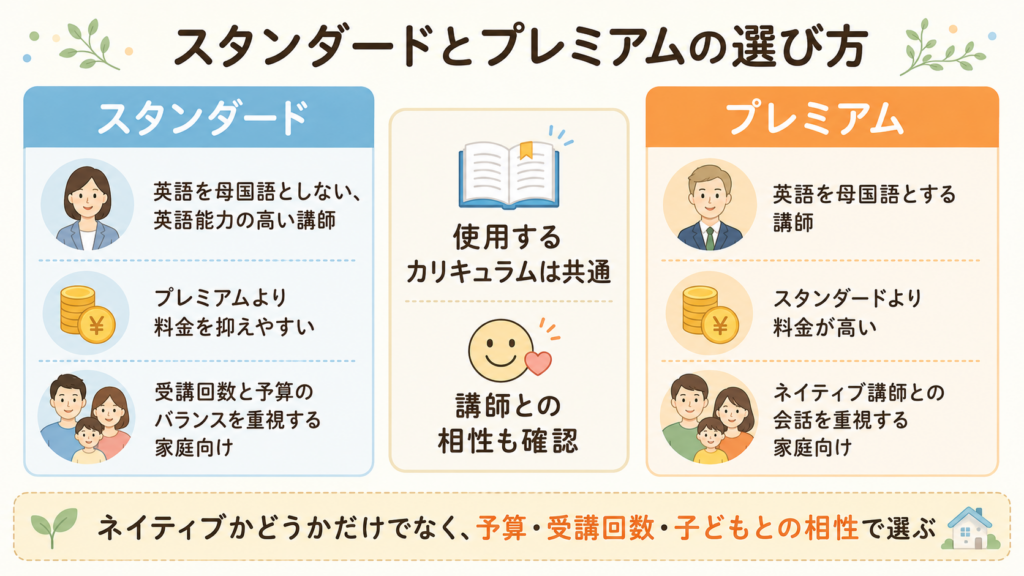 スタンダードとプレミアムの選び方

スタンダード

英語を母国語としない、英語能力の高い講師

プレミアムより料金を抑えやすい

受講回数と予算のバランスを重視する家庭向け

使用するカリキュラムは共通

講師との相性も確認

プレミアム

英語を母国語とする講師

スタンダードより料金が高い

ネイティブ講師との会話を重視する家庭向け

ネイティブかどうかだけでなく、予算・受講回数・子どもとの相性で選ぶ